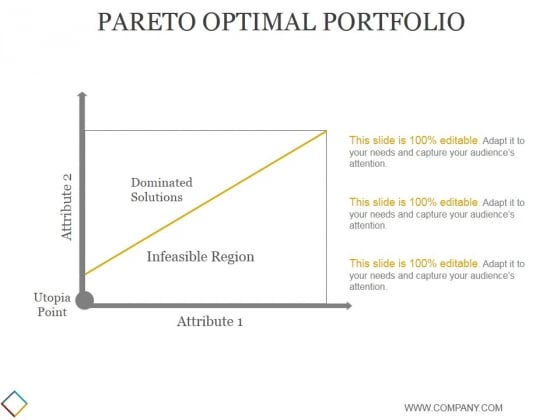 PARETO OPTIMAL PORTFOLIO

Attribute 2

Dominated Solutions

Infeasible Region

Utopia Point

Attribute 1

This slide is 100% editable. Adapt it to your needs and capture your audience's attention.

This slide is 100% editable. Adapt it to your needs and capture your audience's attention.

This slide is 100% editable. Adapt it to your needs and capture your audience's attention.

WWW.COMPANY.COM